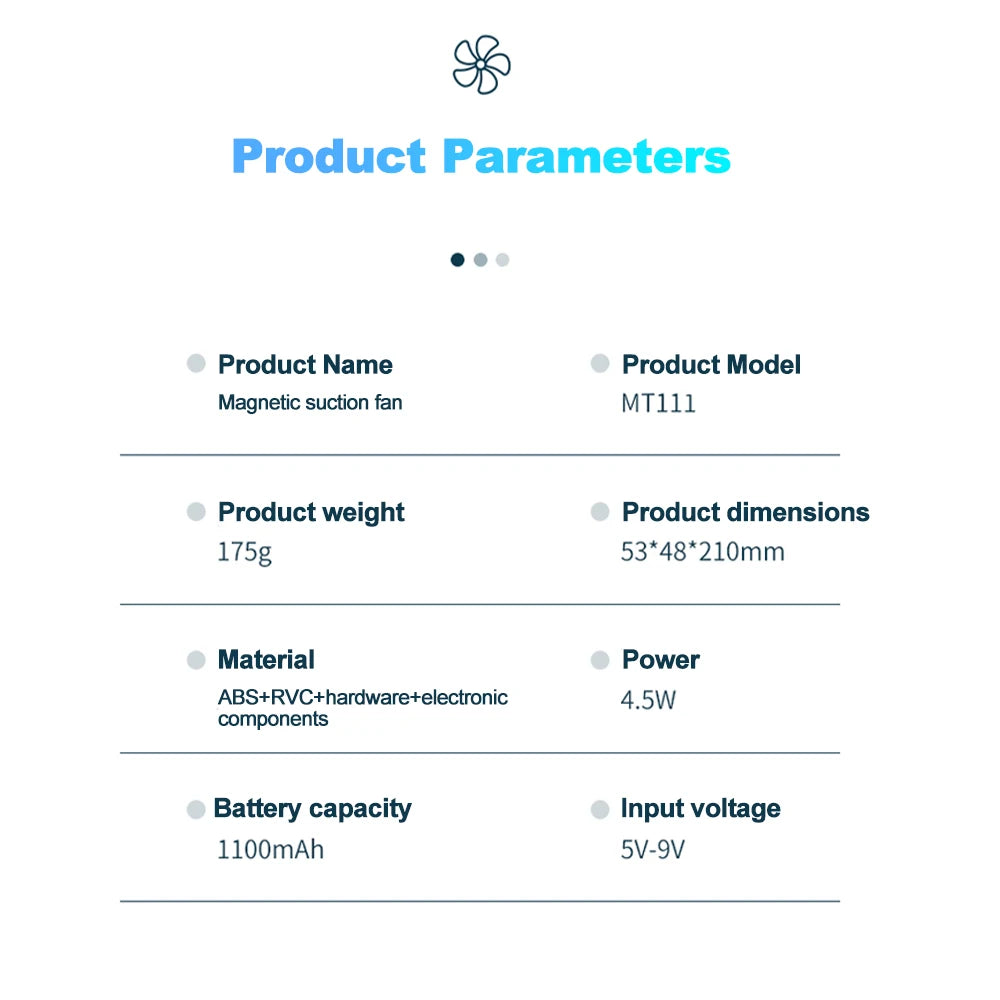 Product Parameters

Product Name
Magnetic suction fan

Product Model
MT111

Product weight
175g

Product dimensions
53*48*210mm

Material
ABS+RVC+hardware+electronic components

Power
4.5W

Battery capacity
1100mAh

Input voltage
5V-9V